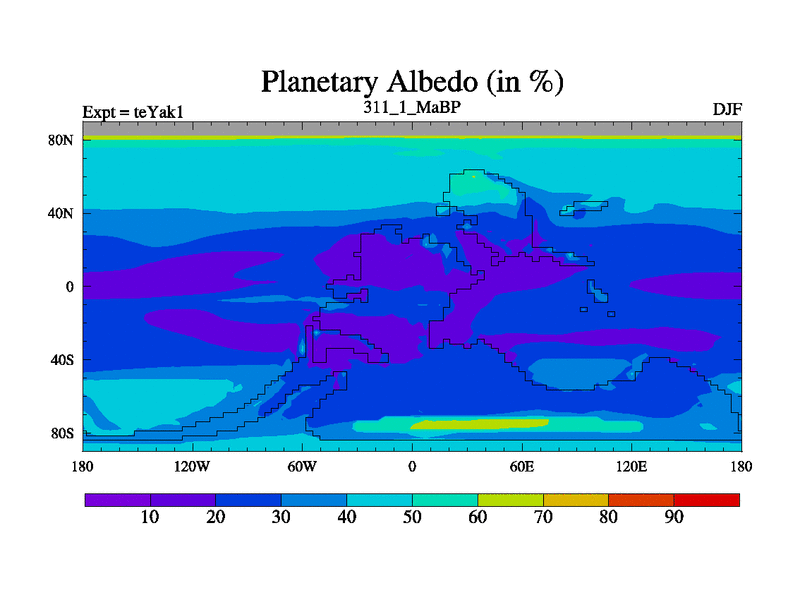 Planetary Albedo (in %)
Expt = teYak1
311_1_MaBP
DJF
80N
40N
0
40S
80S
180
120W
60W
0
60E
120E
180
10
20
30
40
50
60
70
80
90